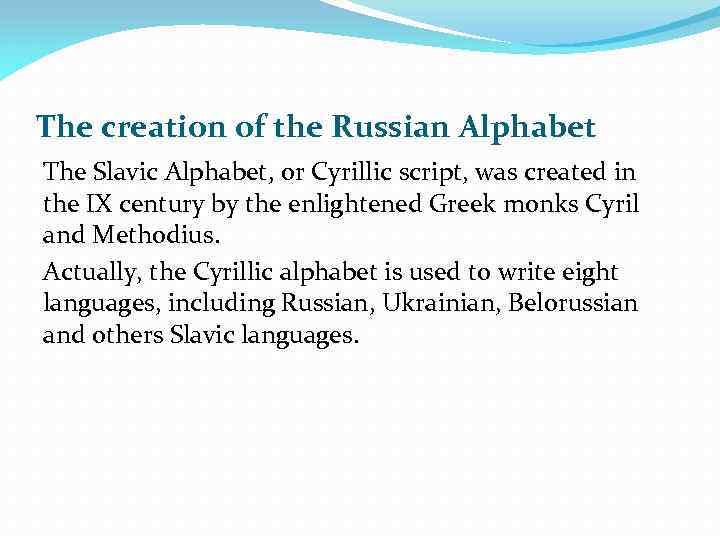 The creation of the Russian Alphabet

The Slavic Alphabet, or Cyrillic script, was created in the IX century by the enlightened Greek monks Cyril and Methodius.

Actually, the Cyrillic alphabet is used to write eight languages, including Russian, Ukrainian, Belorussian and others Slavic languages.